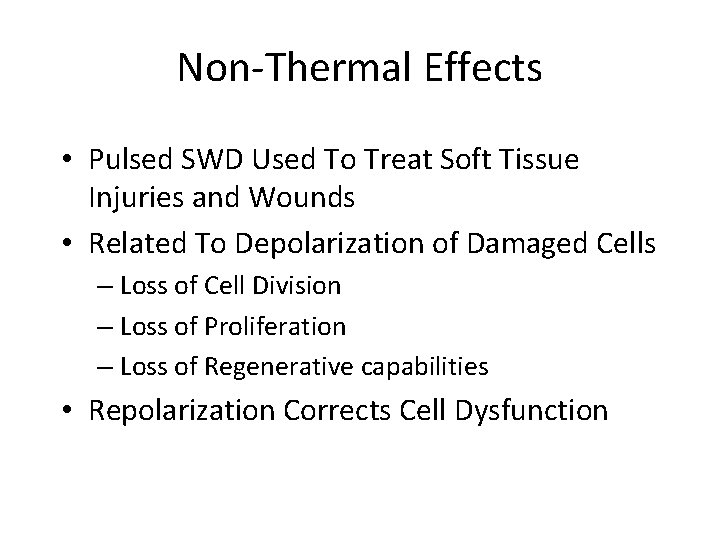 Non-Thermal Effects

• Pulsed SWD Used To Treat Soft Tissue Injuries and Wounds
• Related To Depolarization of Damaged Cells
– Loss of Cell Division
– Loss of Proliferation
– Loss of Regenerative capabilities
• Repolarization Corrects Cell Dysfunction